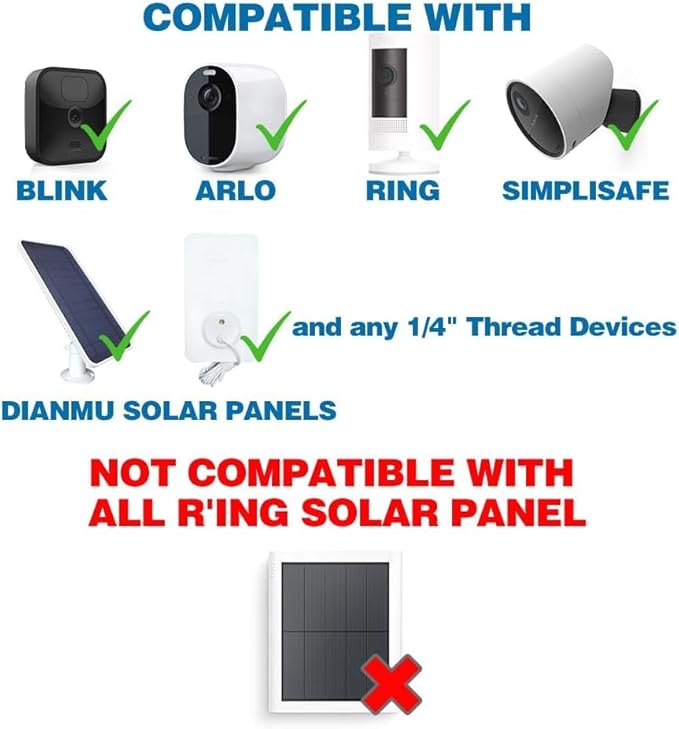 COMPATIBLE WITH

BLINK ARLO RING SIMPLISAFE

and any 1/4" Thread Devices

DIANMU SOLAR PANELS

NOT COMPATIBLE WITH ALL R'ING SOLAR PANEL